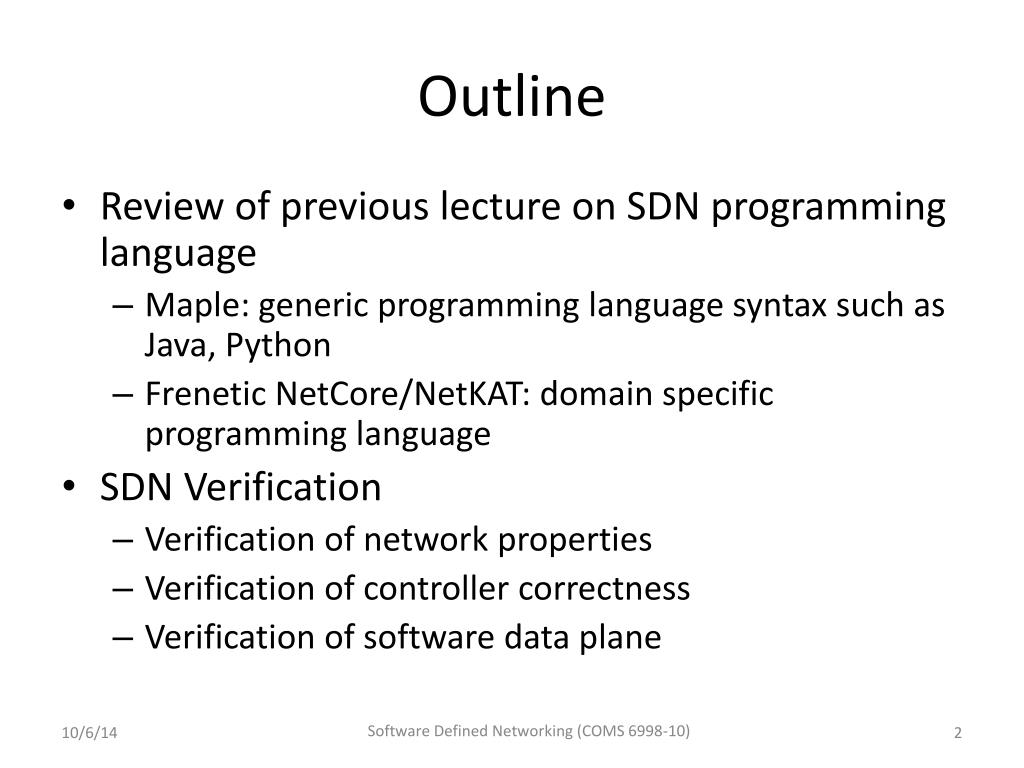 Outline

• Review of previous lecture on SDN programming language
– Maple: generic programming language syntax such as Java, Python
– Frenetic NetCore/NetKAT: domain specific programming language
• SDN Verification
– Verification of network properties
– Verification of controller correctness
– Verification of software data plane

10/6/14
Software Defined Networking (COMS 6998-10)
2